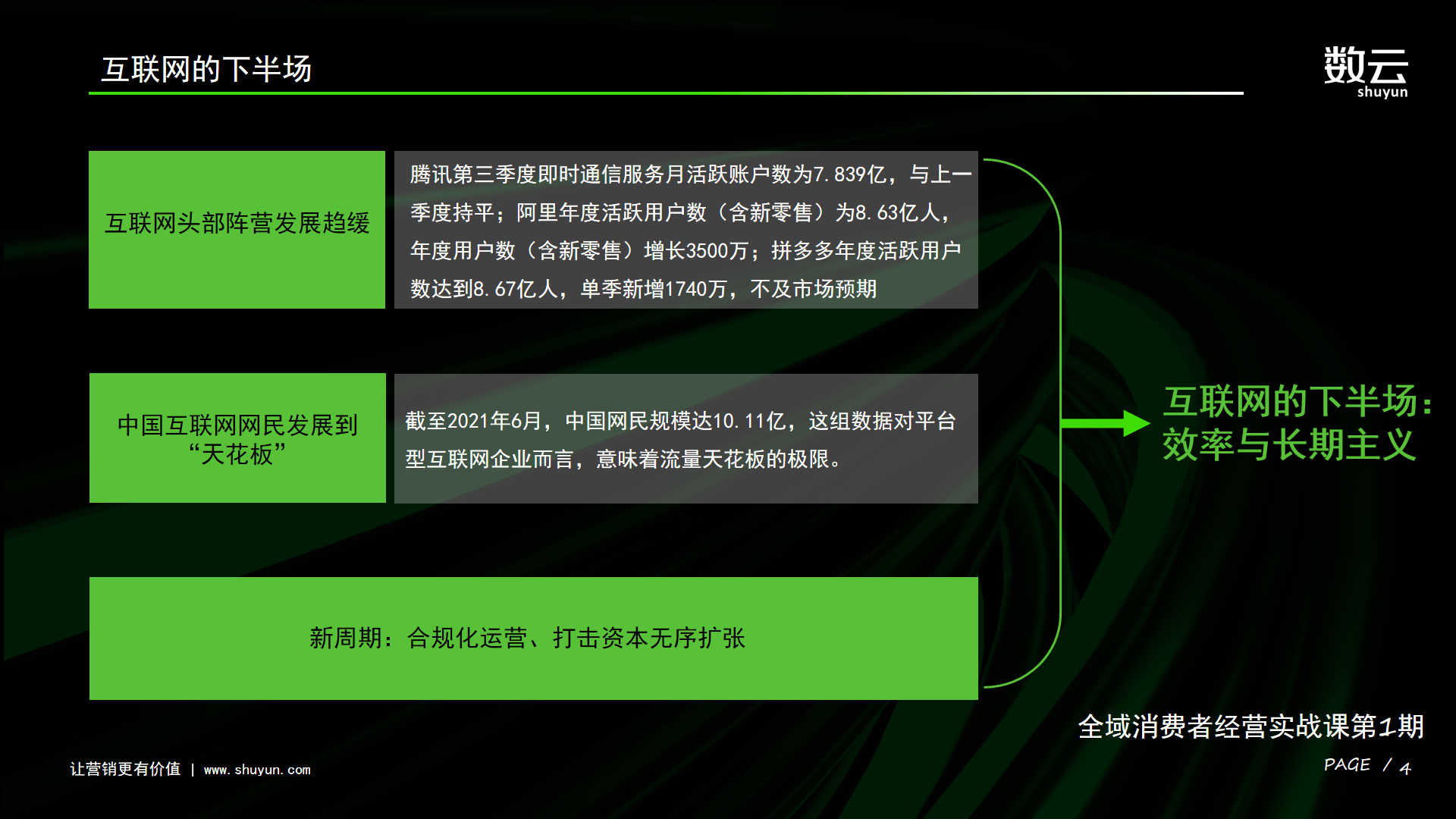 互联网的下半场

数云
shuyun

互联网头部阵营发展趋缓

腾讯第三季度即时通信服务月活跃账户数为7.839亿，与上一季度持平；阿里年度活跃用户数（含新零售）为8.63亿人，年度用户数（含新零售）增长3500万；拼多多年度活跃用户数达到8.67亿人，单季新增1740万，不及市场预期

中国互联网网民发展到“天花板”

截至2021年6月，中国网民规模达10.11亿，这组数据对平台型互联网企业而言，意味着流量天花板的极限。

新周期：合规化运营、打击资本无序扩张

互联网的下半场：效率与长期主义

全域消费者经营实战课第1期

让营销更有价值 | www.shuyun.com

PAGE / 4